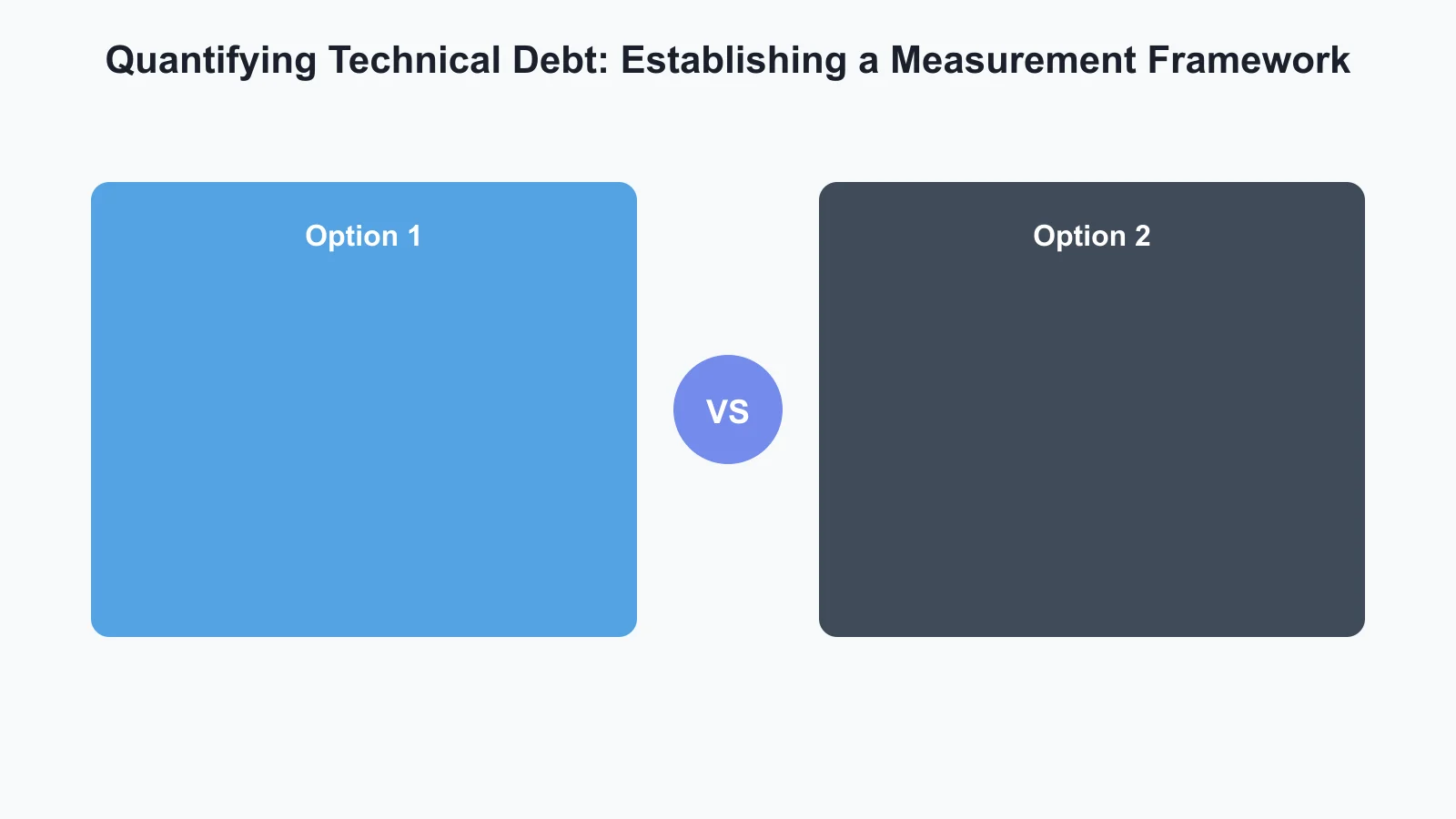 Quantifying Technical Debt: Establishing a Measurement Framework

Option 1

VS

Option 2